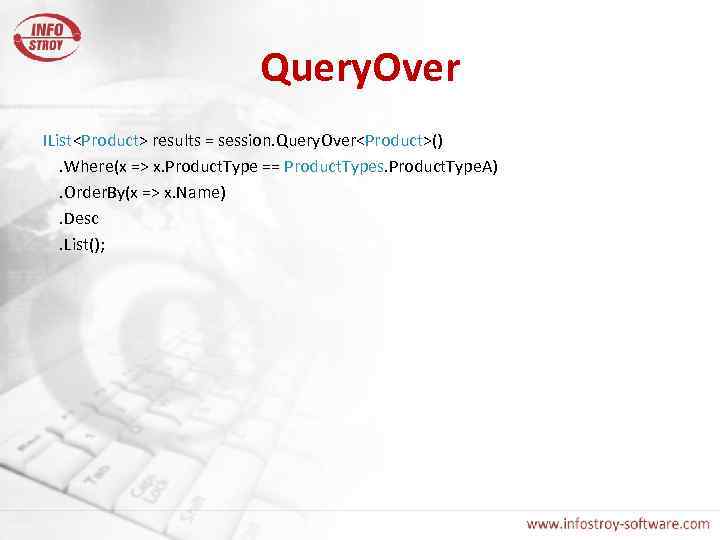 INFO STROY

QueryOver

IList<Product> results = session.QueryOver<Product>()
.Where(x => x.ProductType == ProductTypes.ProductTypeA)
.OrderBy(x => x.Name)
.Desc
.List();

www.infostroy-software.com